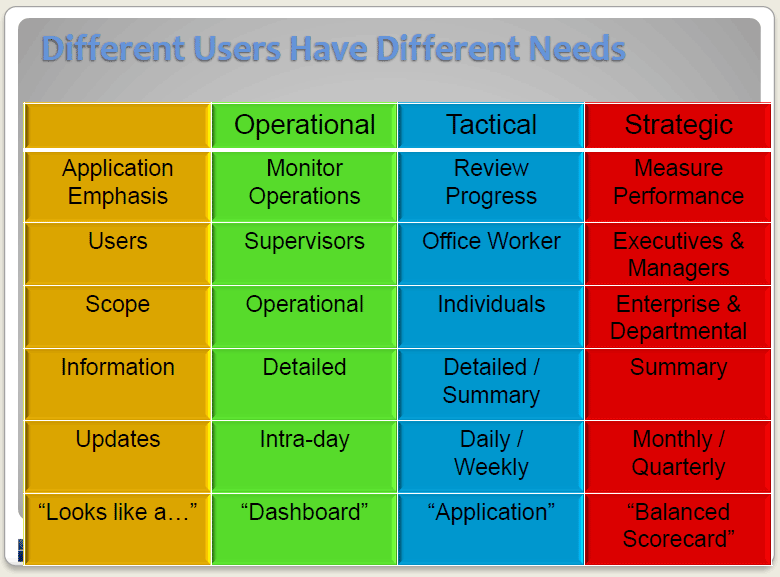 Different Users Have Different Needs

| | Operational | Tactical | Strategic |
|---|---|---|---|
| Application Emphasis | Monitor Operations | Review Progress | Measure Performance |
| Users | Supervisors | Office Worker | Executives & Managers |
| Scope | Operational | Individuals | Enterprise & Departmental |
| Information | Detailed | Detailed / Summary | Summary |
| Updates | Intra-day | Daily / Weekly | Monthly / Quarterly |
| “Looks like a…” | “Dashboard” | “Application” | “Balanced Scorecard” |